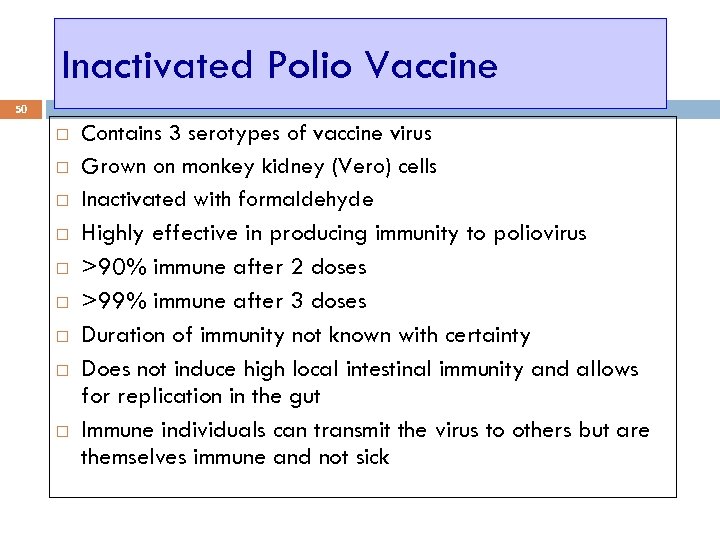 Inactivated Polio Vaccine

50

□ Contains 3 serotypes of vaccine virus
□ Grown on monkey kidney (Vero) cells
□ Inactivated with formaldehyde
□ Highly effective in producing immunity to poliovirus
□ >90% immune after 2 doses
□ >99% immune after 3 doses
□ Duration of immunity not known with certainty
□ Does not induce high local intestinal immunity and allows for replication in the gut
□ Immune individuals can transmit the virus to others but are themselves immune and not sick